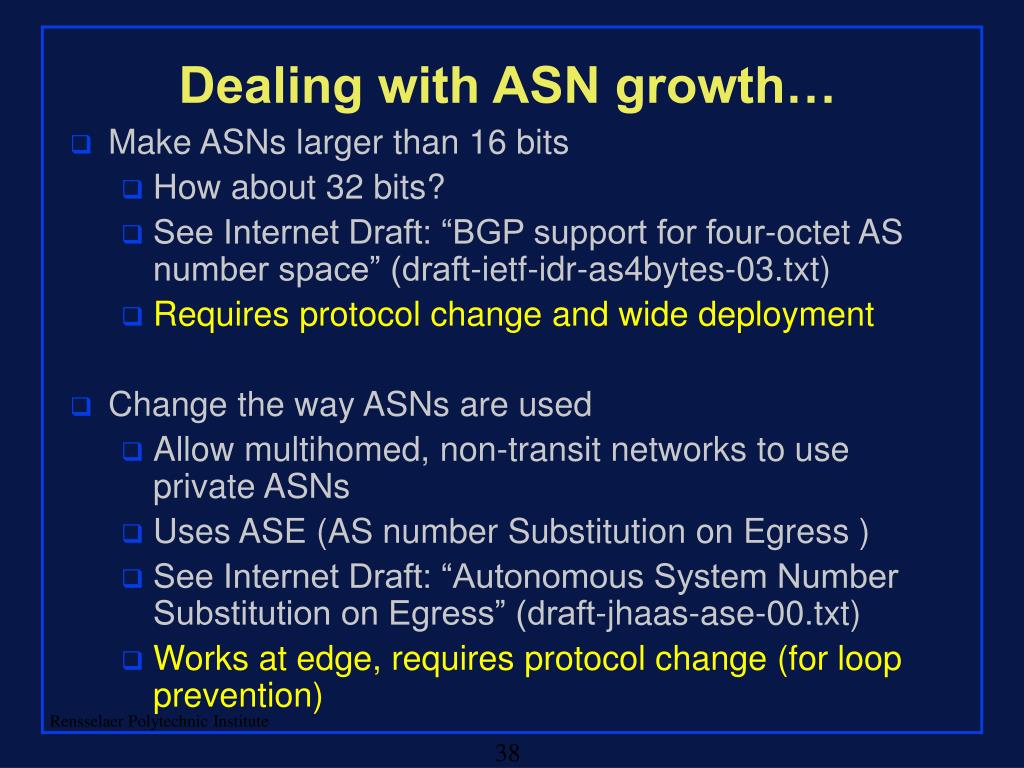 Dealing with ASN growth…

Make ASNs larger than 16 bits
How about 32 bits?
See Internet Draft: “BGP support for four-octet AS number space” (draft-ietf-idr-as4bytes-03.txt)
Requires protocol change and wide deployment

Change the way ASNs are used
Allow multihomed, non-transit networks to use private ASNs
Uses ASE (AS number Substitution on Egress )
See Internet Draft: “Autonomous System Number Substitution on Egress” (draft-jhaas-ase-00.txt)
Works at edge, requires protocol change (for loop prevention)

Rensselaer Polytechnic Institute

38